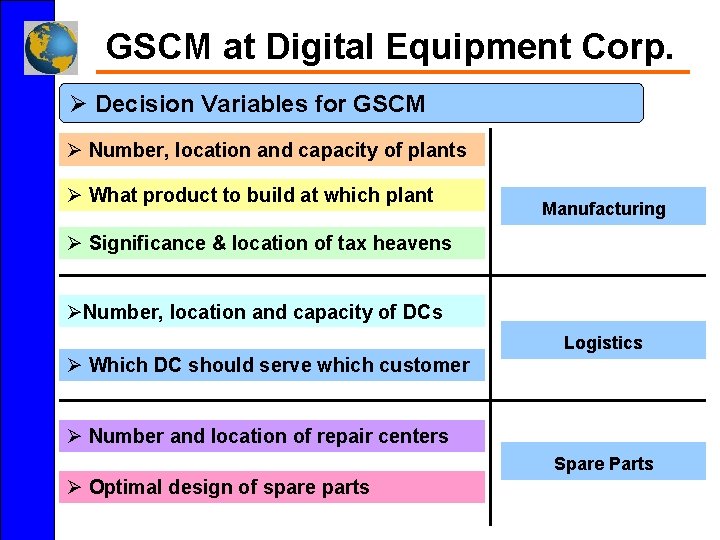 GSCM at Digital Equipment Corp.

➢ Decision Variables for GSCM

➢ Number, location and capacity of plants

➢ What product to build at which plant

➢ Significance & location of tax heavens

Manufacturing

➢Number, location and capacity of DCs

➢ Which DC should serve which customer

Logistics

➢ Number and location of repair centers

➢ Optimal design of spare parts

Spare Parts